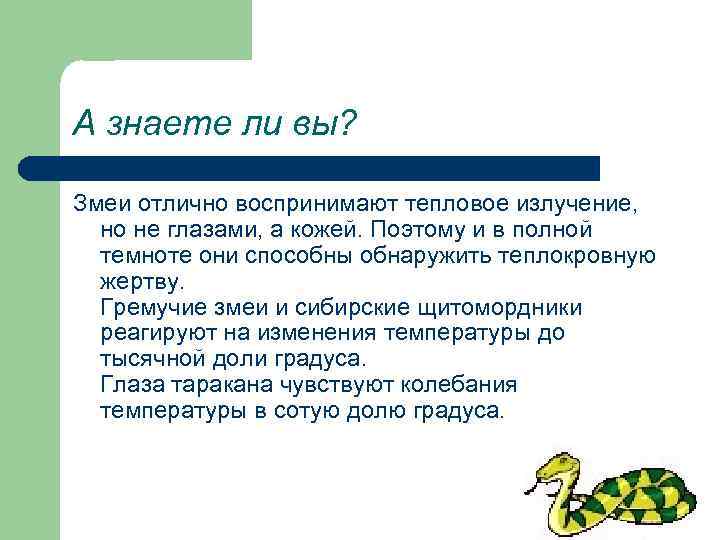 А знаете ли вы?

Змеи отлично воспринимают тепловое излучение, но не глазами, а кожей. Поэтому и в полной темноте они способны обнаружить теплокровную жертву.

Гремучие змеи и сибирские щитомордники реагируют на изменения температуры до тысячной доли градуса.

Глаза таракана чувствуют колебания температуры в сотую долю градуса.